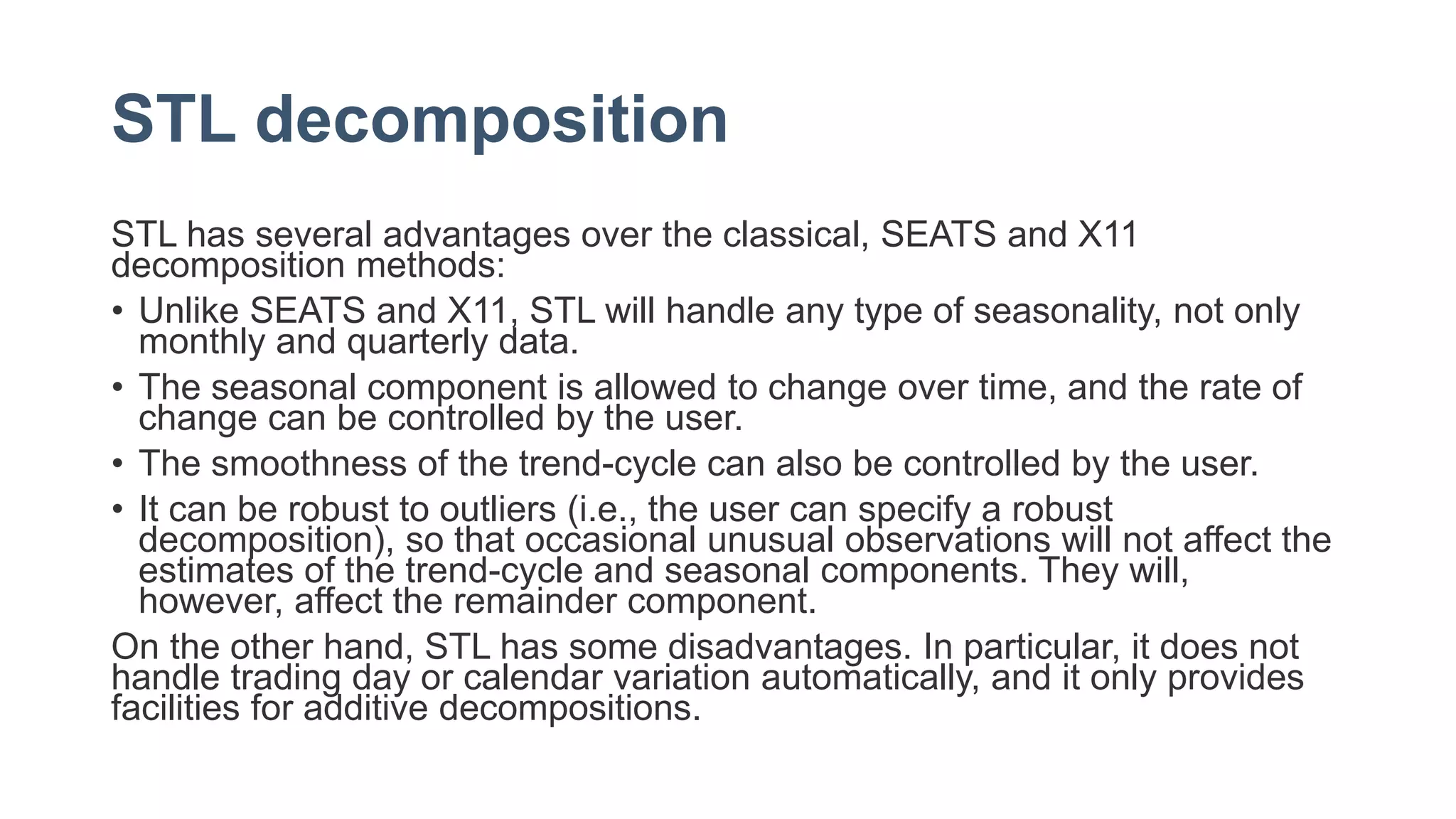 STL decomposition

STL has several advantages over the classical, SEATS and X11 decomposition methods:

• Unlike SEATS and X11, STL will handle any type of seasonality, not only monthly and quarterly data.
• The seasonal component is allowed to change over time, and the rate of change can be controlled by the user.
• The smoothness of the trend-cycle can also be controlled by the user.
• It can be robust to outliers (i.e., the user can specify a robust decomposition), so that occasional unusual observations will not affect the estimates of the trend-cycle and seasonal components. They will, however, affect the remainder component.

On the other hand, STL has some disadvantages. In particular, it does not handle trading day or calendar variation automatically, and it only provides facilities for additive decompositions.